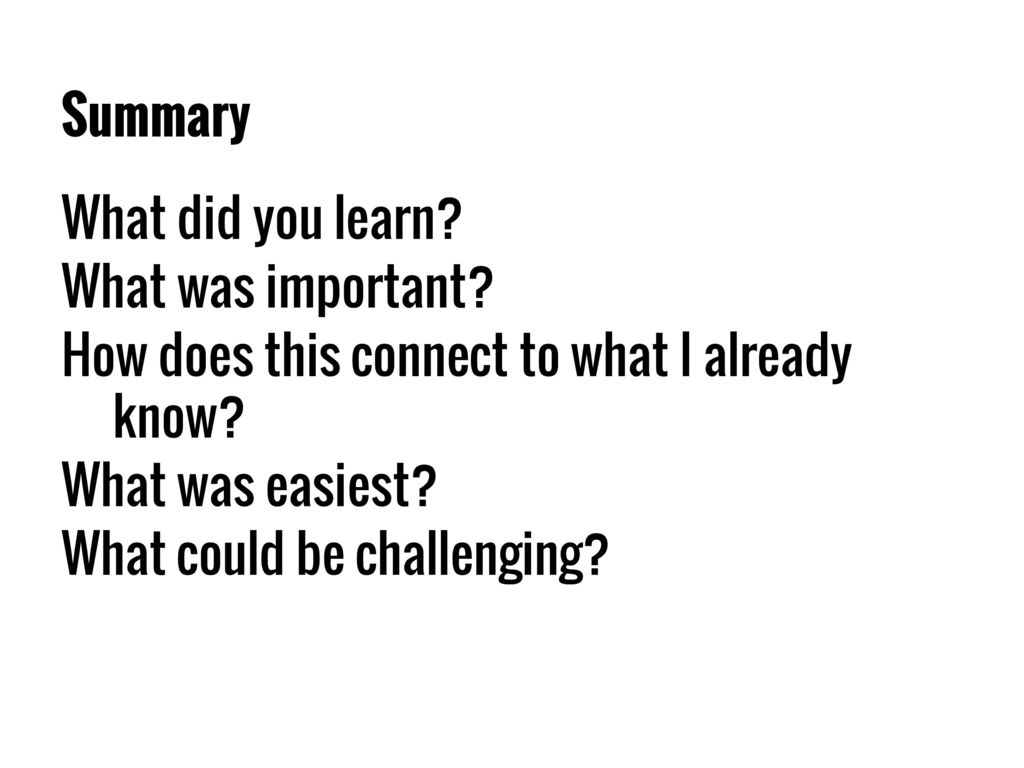 Summary

What did you learn?
What was important?
How does this connect to what I already know?
What was easiest?
What could be challenging?